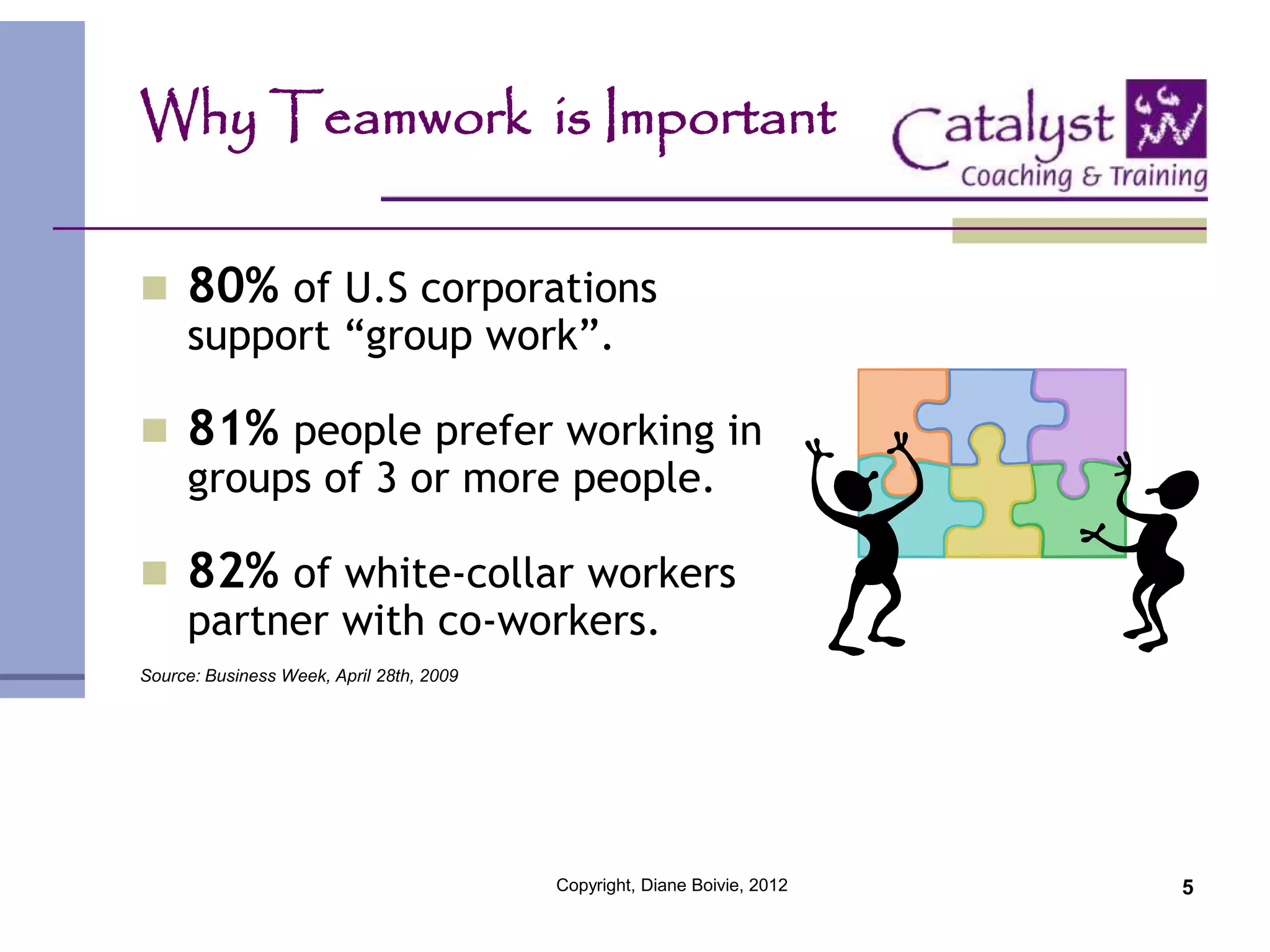 Why Teamwork is Important

Catalyst
Coaching & Training

80% of U.S corporations support “group work”.

81% people prefer working in groups of 3 or more people.

82% of white-collar workers partner with co-workers.

Source: Business Week, April 28th, 2009

Copyright, Diane Boivie, 2012

5